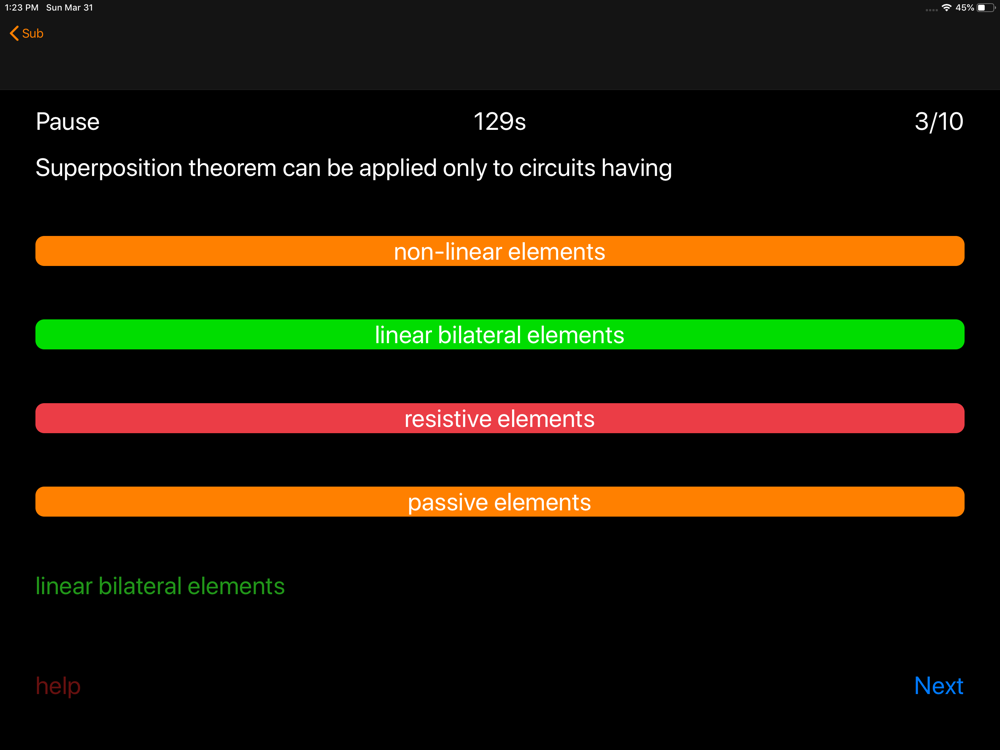 1:23 PM Sun Mar 31

45%

Sub

Pause

129s

3/10

Superposition theorem can be applied only to circuits having

non-linear elements

linear bilateral elements

resistive elements

passive elements

linear bilateral elements

help

Next